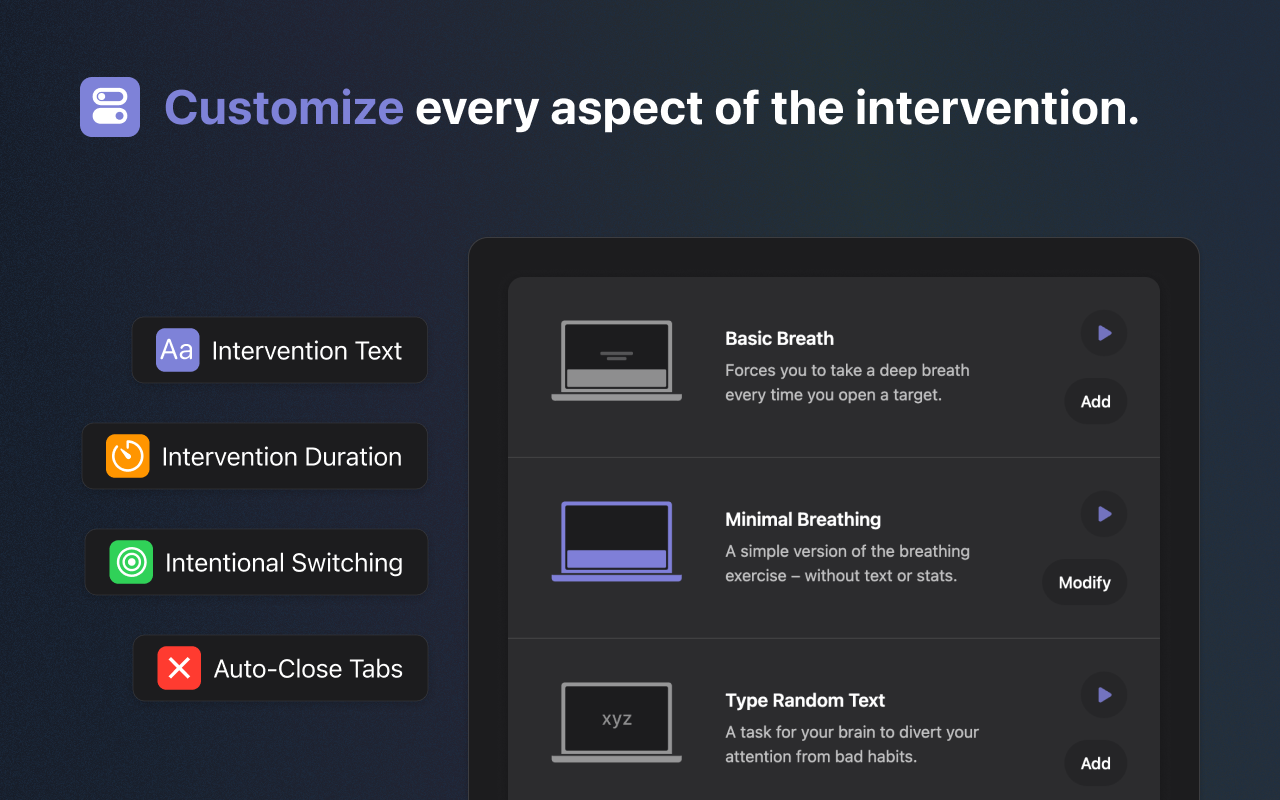 Customize every aspect of the intervention.

Aa Intervention Text

Intervention Duration

Intentional Switching

Auto-Close Tabs

Basic Breath
Forces you to take a deep breath every time you open a target.
Add

Minimal Breathing
A simple version of the breathing exercise – without text or stats.
Modify

xyz
Type Random Text
A task for your brain to divert your attention from bad habits.
Add